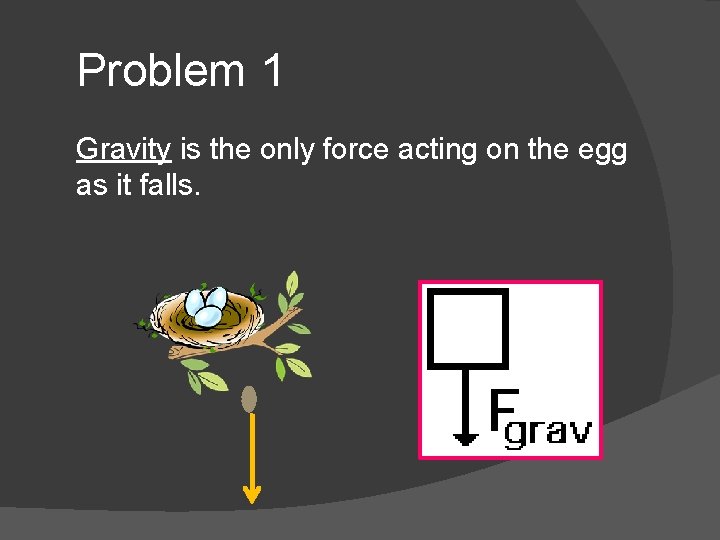 Problem 1

Gravity is the only force acting on the egg as it falls.

$F_{grav}$